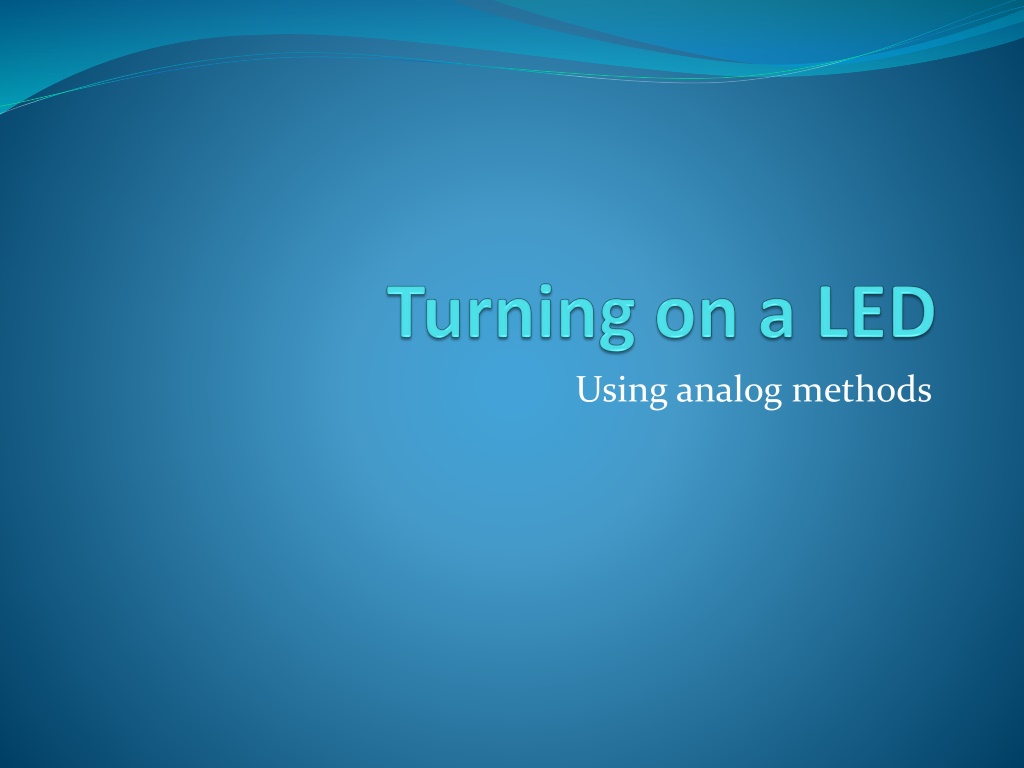 Turning on a LED

Using analog methods